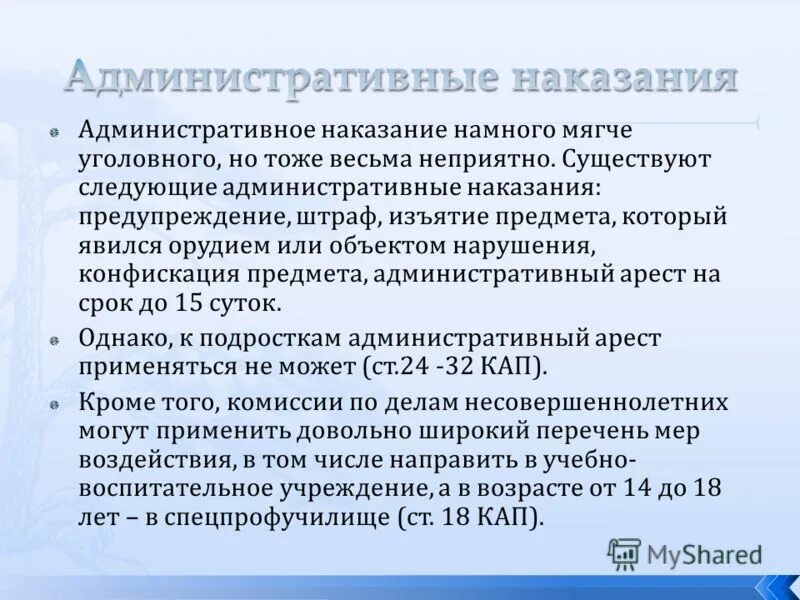 Административные наказания

Административное наказание намного мягче уголовного, но тоже весьма неприятно. Существуют следующие административные наказания: предупреждение, штраф, изъятие предмета, который явился орудием или объектом нарушения, конфискация предмета, административный арест на срок до 15 суток.

Однако, к подросткам административный арест применяться не может (ст.24 -32 КАП).

Кроме того, комиссии по делам несовершеннолетних могут применить довольно широкий перечень мер воздействия, в том числе направить в учебно-воспитательное учреждение, а в возрасте от 14 до 18 лет – в спецпрофучилище (ст. 18 КАП).

MyShared